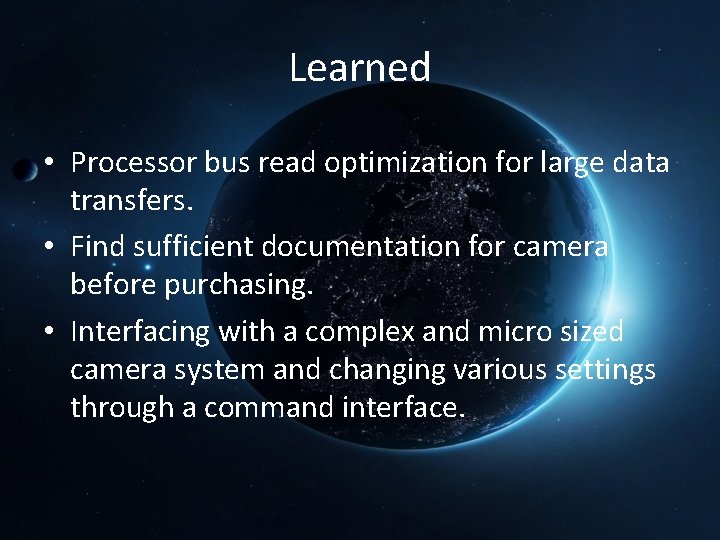 Learned

• Processor bus read optimization for large data transfers.
• Find sufficient documentation for camera before purchasing.
• Interfacing with a complex and micro sized camera system and changing various settings through a command interface.